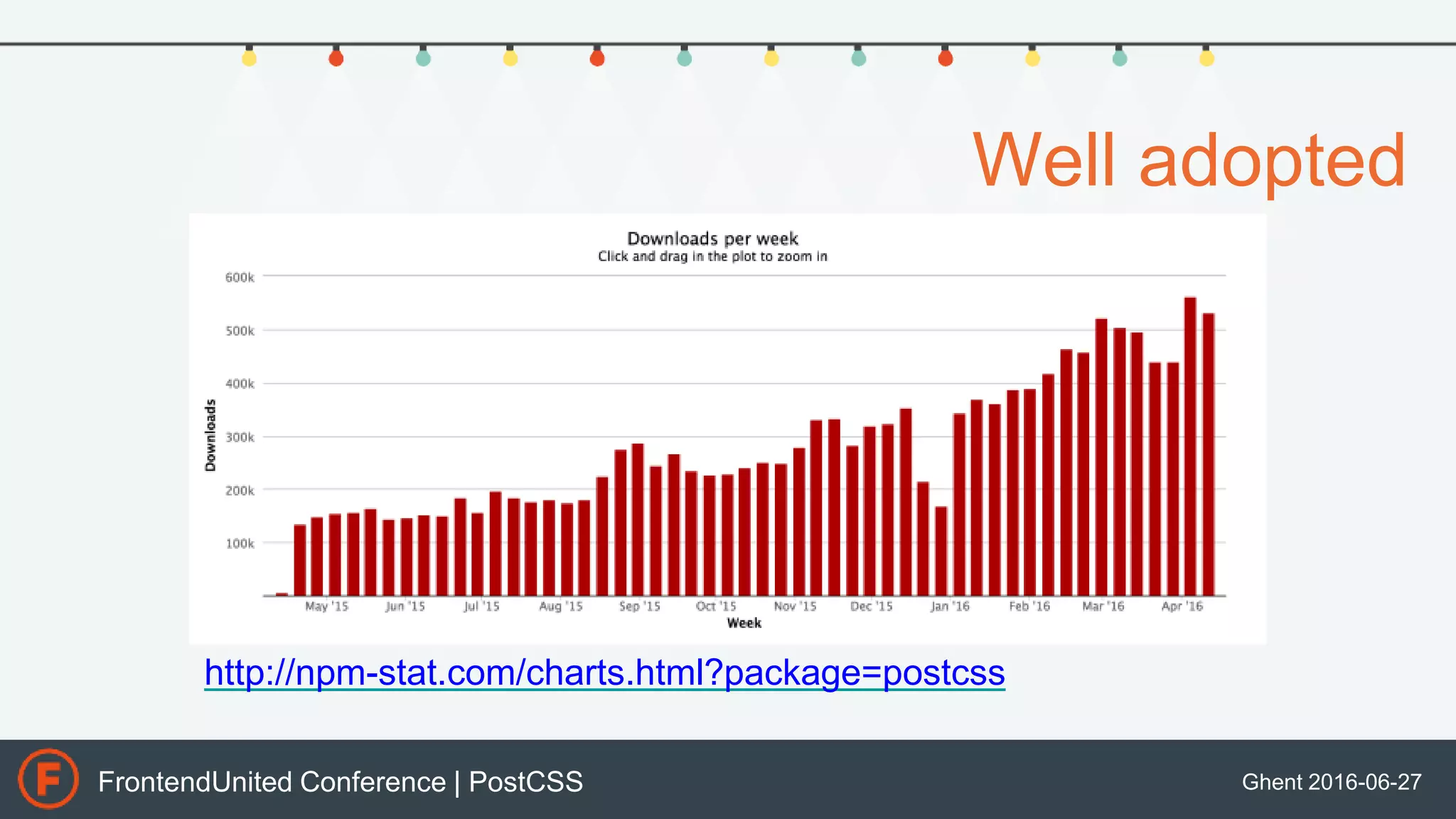 Well adopted

Downloads per week
Click and drag in the plot to zoom in

600k
500k
400k
300k
200k
100k

Downloads

May '15 Jun '15 Jul '15 Aug '15 Sep '15 Oct '15 Nov '15 Dec '15 Jan '16 Feb '16 Mar '16 Apr '16

Week

http://npm-stat.com/charts.html?package=postcss

F

FrontendUnited Conference | PostCSS

Ghent 2016-06-27